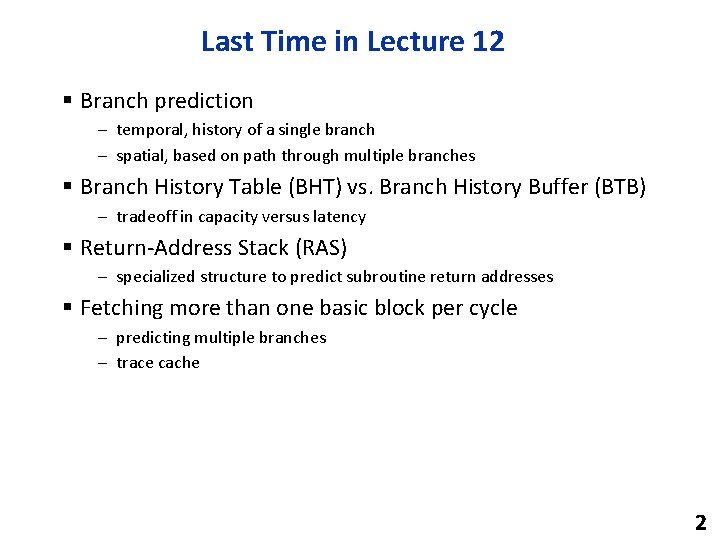 Last Time in Lecture 12

▪ Branch prediction

– temporal, history of a single branch

– spatial, based on path through multiple branches

▪ Branch History Table (BHT) vs. Branch History Buffer (BTB)

– tradeoff in capacity versus latency

▪ Return-Address Stack (RAS)

– specialized structure to predict subroutine return addresses

▪ Fetching more than one basic block per cycle

– predicting multiple branches

– trace cache

2